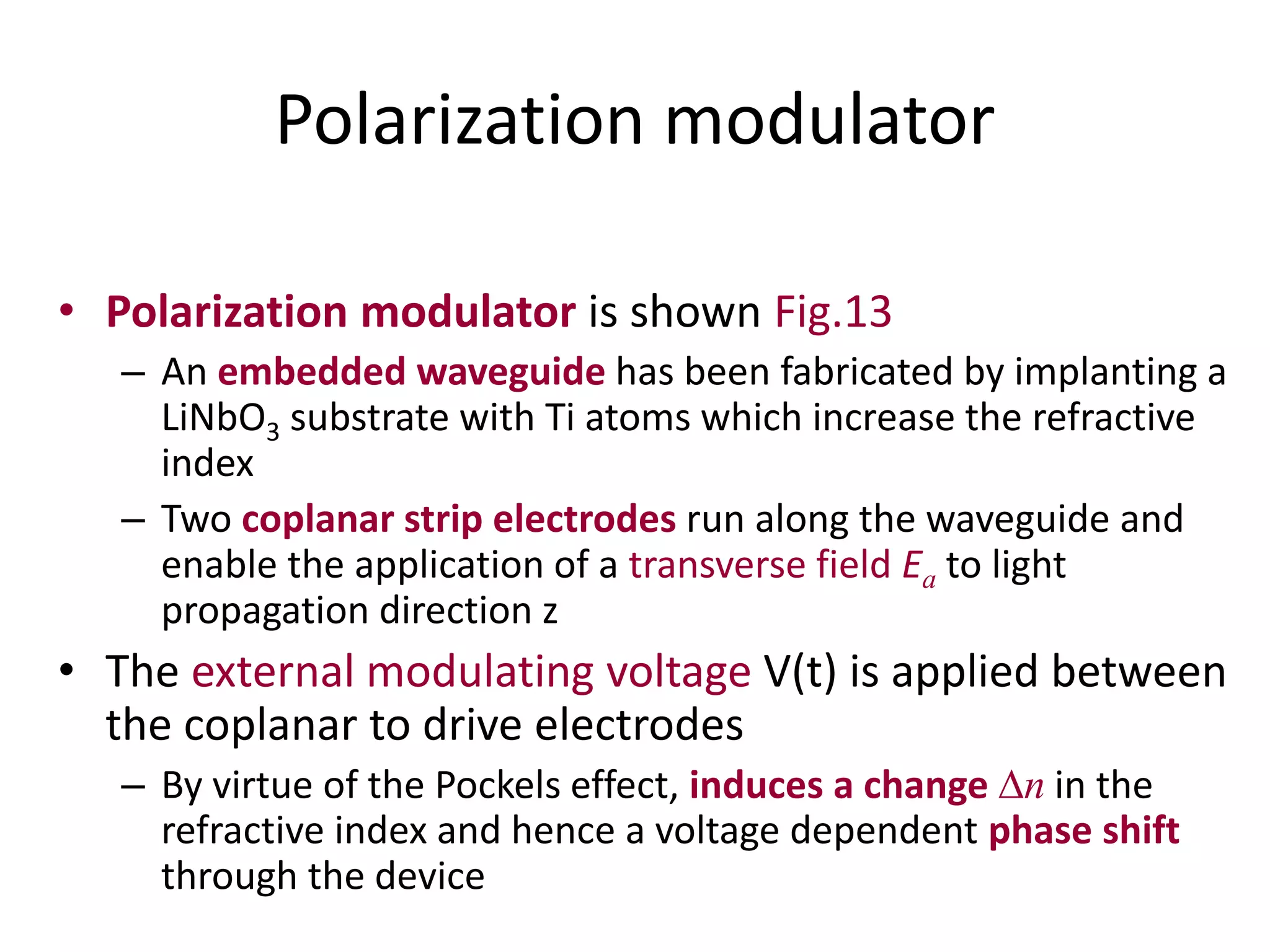 Polarization modulator

• Polarization modulator is shown Fig.13
– An embedded waveguide has been fabricated by implanting a $LiNbO_3$ substrate with Ti atoms which increase the refractive index
– Two coplanar strip electrodes run along the waveguide and enable the application of a transverse field $E_a$ to light propagation direction z
• The external modulating voltage V(t) is applied between the coplanar to drive electrodes
– By virtue of the Pockels effect, induces a change $\Delta n$ in the refractive index and hence a voltage dependent phase shift through the device